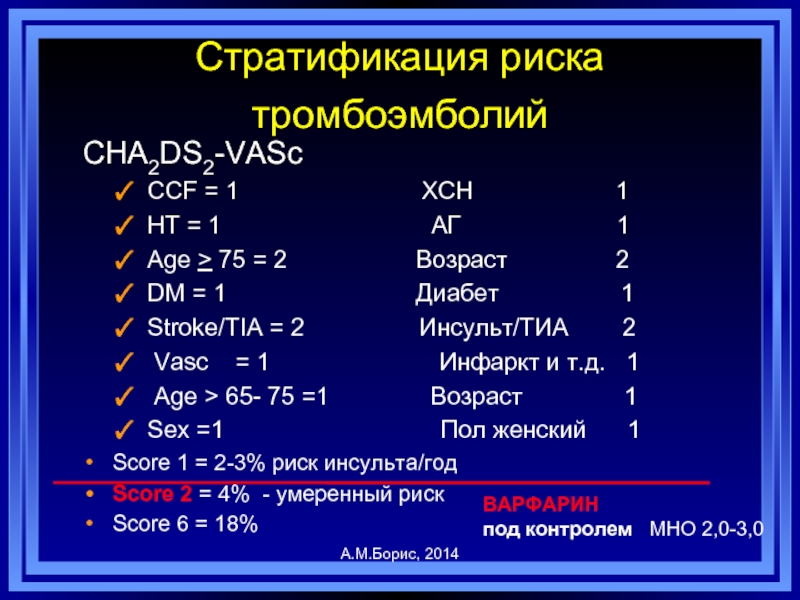 Стратификация риска тромбоэмболий

$CHA_2DS_2$-VASc

✓ CCF = 1 ХСН 1
✓ HT = 1 АГ 1
✓ Age $\geq$ 75 = 2 Возраст 2
✓ DM = 1 Диабет 1
✓ Stroke/TIA = 2 Инсульт/ТИА 2
✓ Vasc = 1 Инфаркт и т.д. 1
✓ Age > 65- 75 =1 Возраст 1
✓ Sex =1 Пол женский 1

• Score 1 = 2-3% риск инсульта/год
• Score 2 = 4% - умеренный риск
• Score 6 = 18%

ВАРФАРИН
под контролем МНО 2,0-3,0

А.М.Борис, 2014